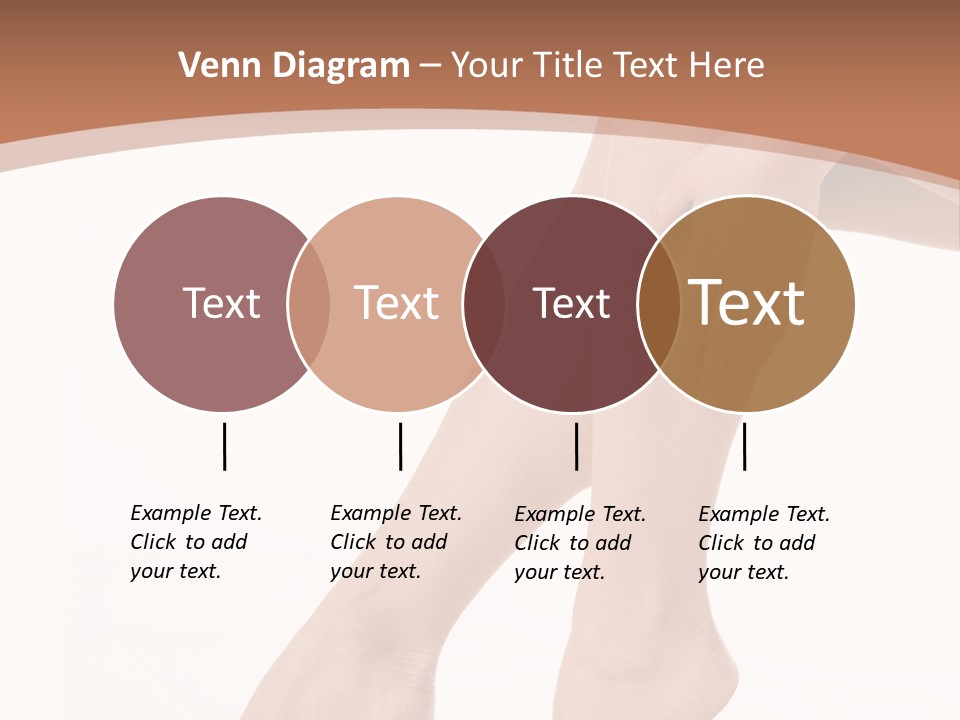 Venn Diagram – Your Title Text Here

Text

Text

Text

Text

Example Text. Click to add your text.

Example Text. Click to add your text.

Example Text. Click to add your text.

Example Text. Click to add your text.